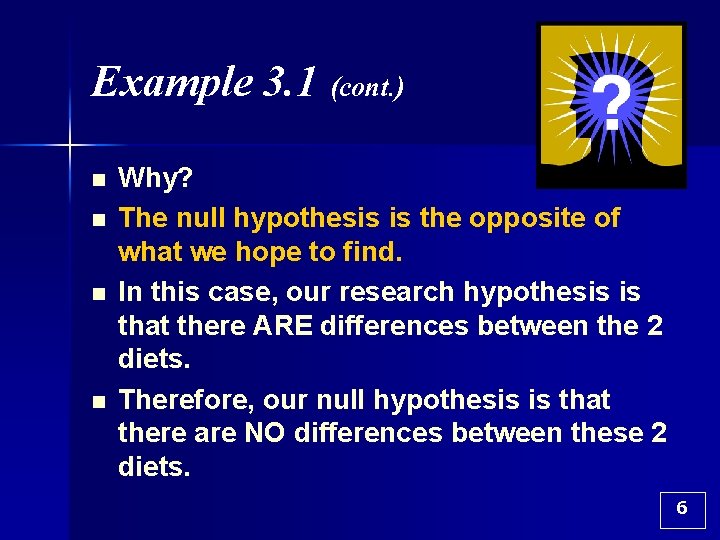 Example 3.1 (cont.)

?

- Why?
- The null hypothesis is the opposite of what we hope to find.
- In this case, our research hypothesis is that there ARE differences between the 2 diets.
- Therefore, our null hypothesis is that there are NO differences between these 2 diets.

6